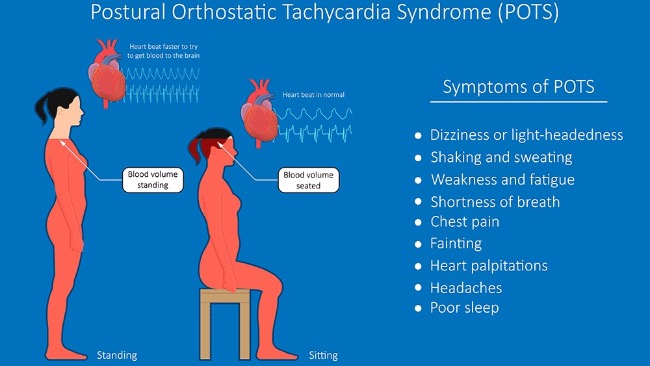 Postural Orthostatic Tachycardia Syndrome (POTS)

Heart beat faster to try to get blood to the brain

Heart beat in normal

Blood volume standing

Blood volume seated

Standing

Sitting

Symptoms of POTS

- Dizziness or light-headedness
- Shaking and sweating
- Weakness and fatigue
- Shortness of breath
- Chest pain
- Fainting
- Heart palpitations
- Headaches
- Poor sleep